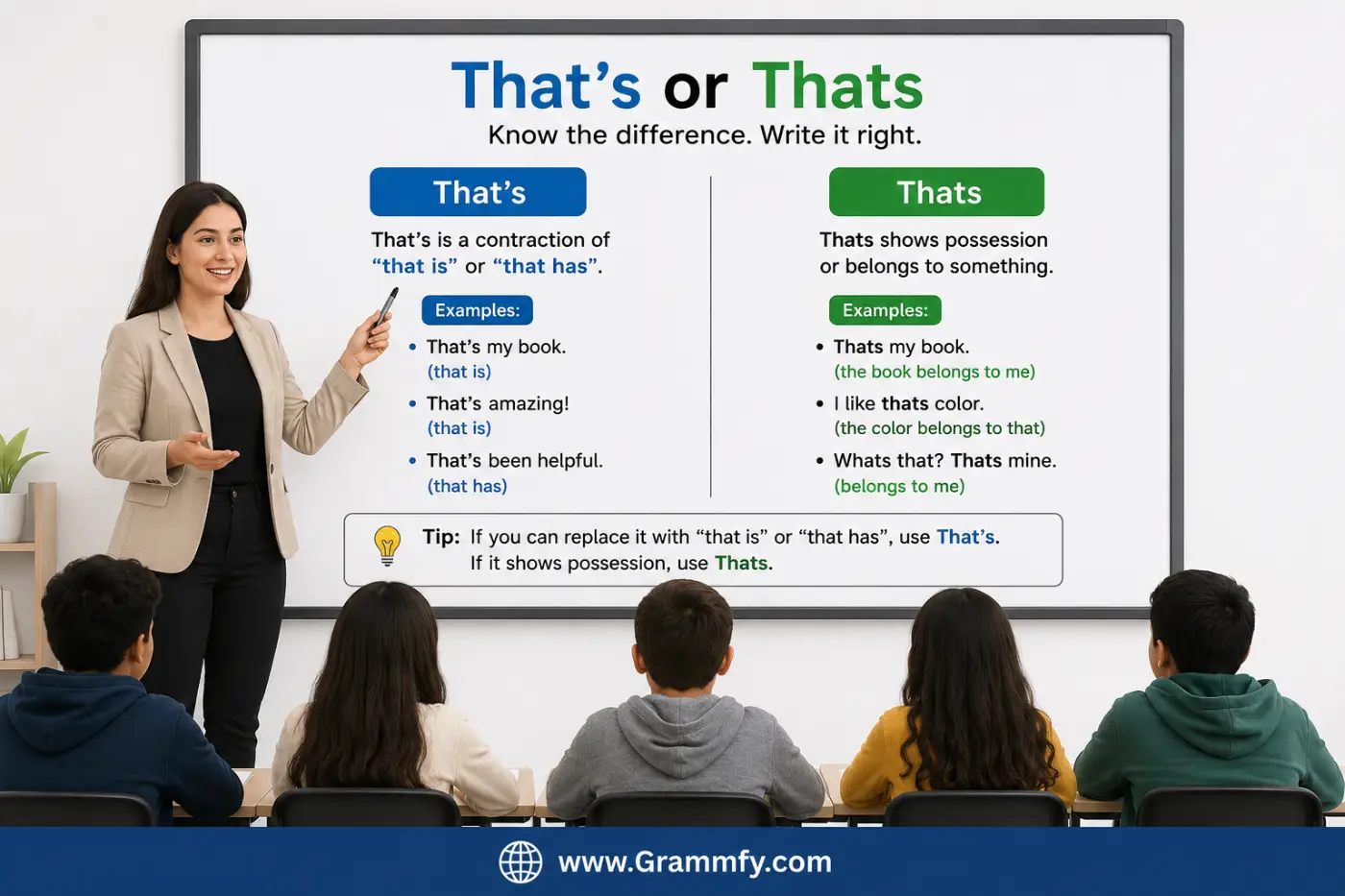 That's or Thats
Know the difference. Write it right.

That's

That's is a contraction of "that is" or "that has".

Examples:

• That's my book.
(that is)
• That's amazing!
(that is)
• That's been helpful.
(that has)

Thats

Thats shows possession or belongs to something.

Examples:

• Thats my book.
(the book belongs to me)
• I like thats color.
(the color belongs to that)
• Whats that? Thats mine.
(belongs to me)

Tip: If you can replace it with "that is" or "that has", use That's.
If it shows possession, use Thats.

www.Grammfy.com